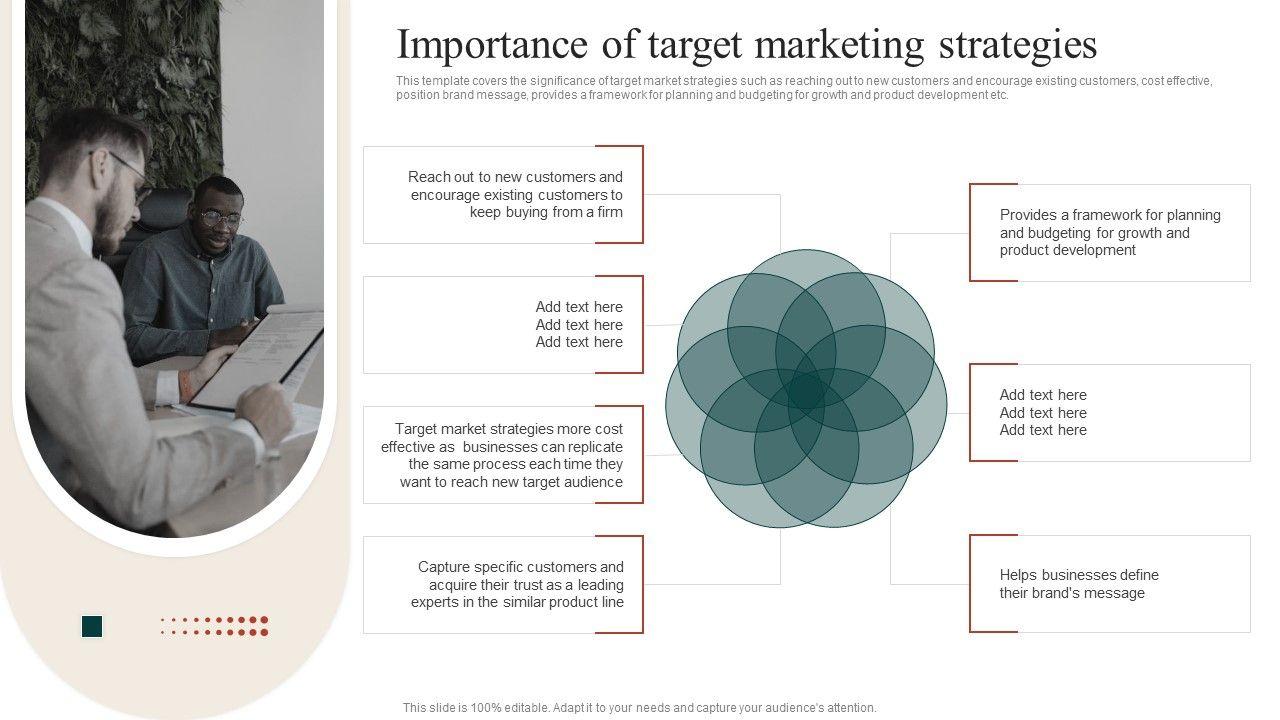 Importance of target marketing strategies

This template covers the significance of target market strategies such as reaching out to new customers and encourage existing customers, cost effective, position brand message, provides a framework for planning and budgeting for growth and product development etc.

Reach out to new customers and encourage existing customers to keep buying from a firm

Add text here
Add text here
Add text here

Target market strategies more cost effective as businesses can replicate the same process each time they want to reach new target audience

Capture specific customers and acquire their trust as a leading experts in the similar product line

Provides a framework for planning and budgeting for growth and product development

Add text here
Add text here
Add text here

Helps businesses define their brand's message

This slide is 100% editable. Adapt it to your needs and capture your audience's attention.